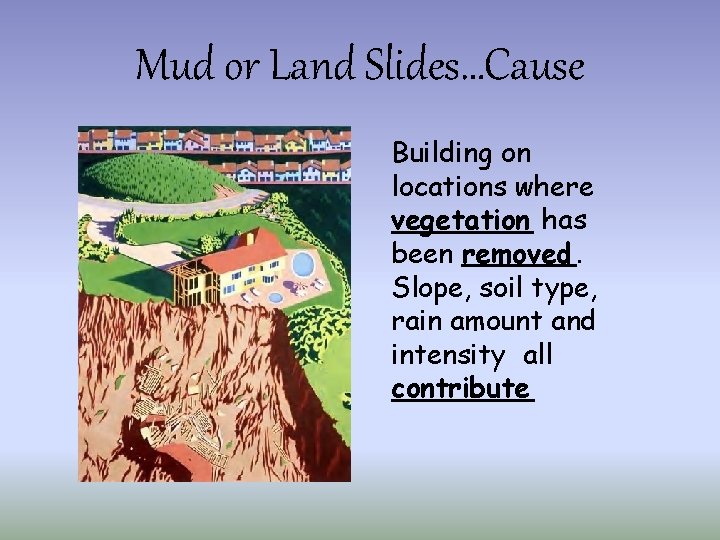 Mud or Land Slides…Cause

Building on locations where vegetation has been removed. Slope, soil type, rain amount and intensity all contribute